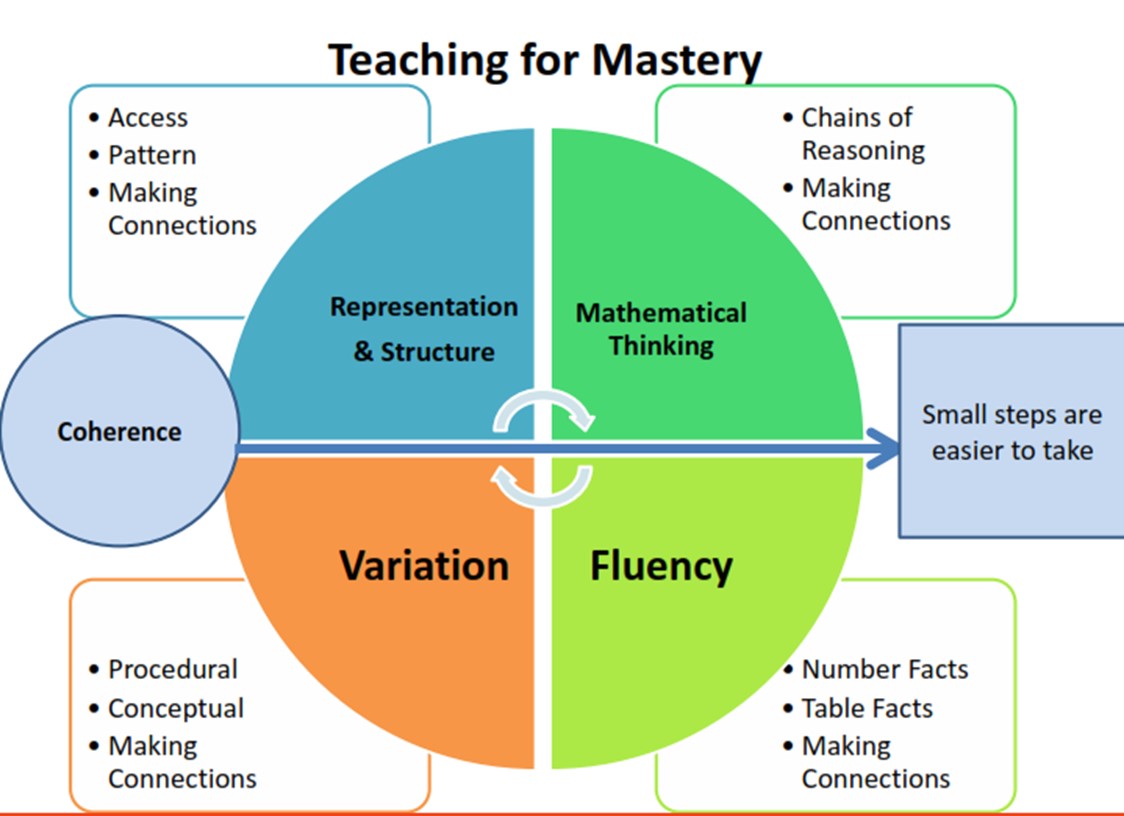 Teaching for Mastery

• Access
• Pattern
• Making Connections

• Chains of Reasoning
• Making Connections

Representation & Structure

Mathematical Thinking

Coherence

Small steps are easier to take

Variation

Fluency

• Procedural
• Conceptual
• Making Connections

• Number Facts
• Table Facts
• Making Connections